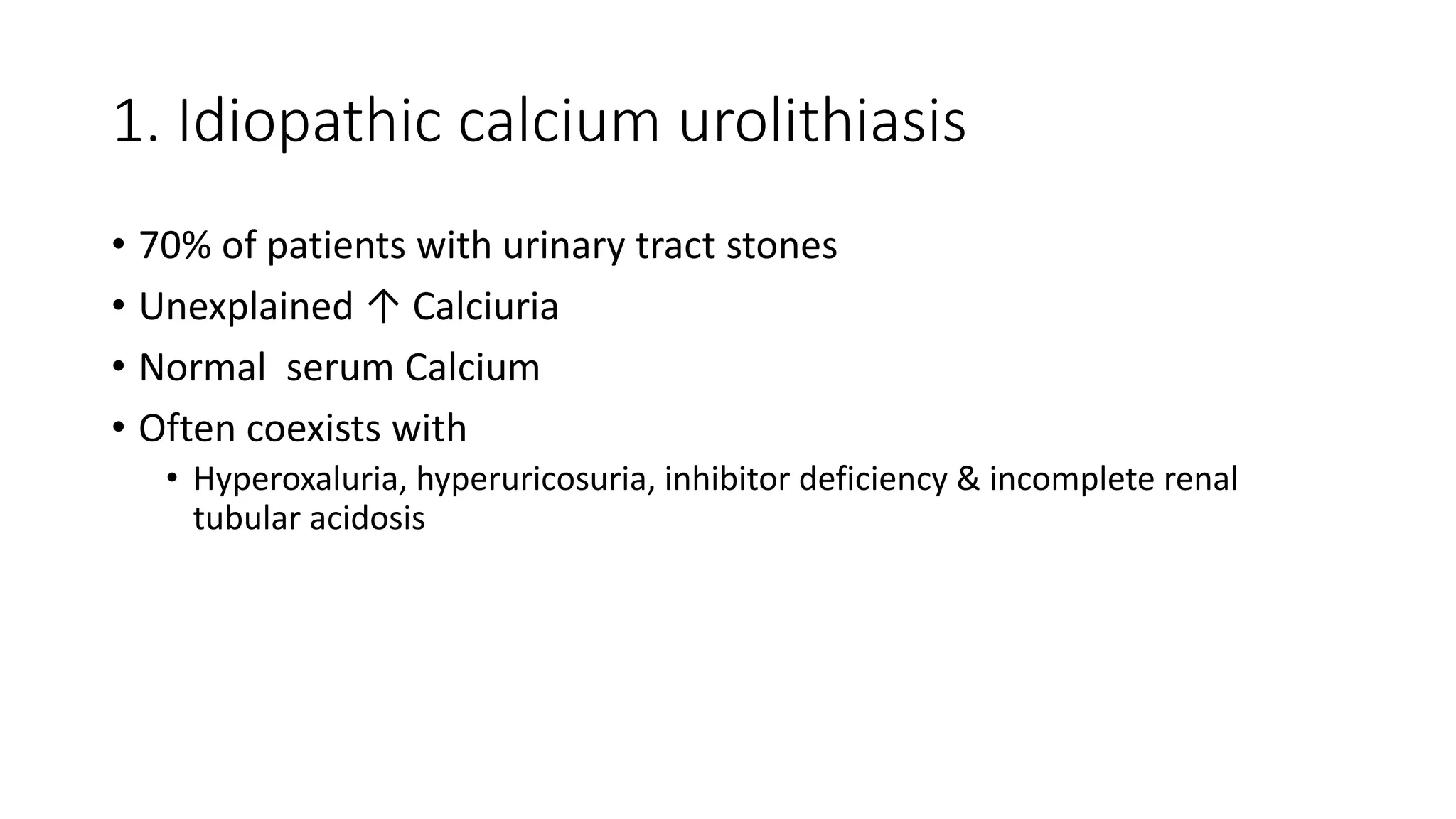 1. Idiopathic calcium urolithiasis

• 70% of patients with urinary tract stones
• Unexplained ↑ Calciuria
• Normal serum Calcium
• Often coexists with
    • Hyperoxaluria, hyperuricosuria, inhibitor deficiency & incomplete renal tubular acidosis